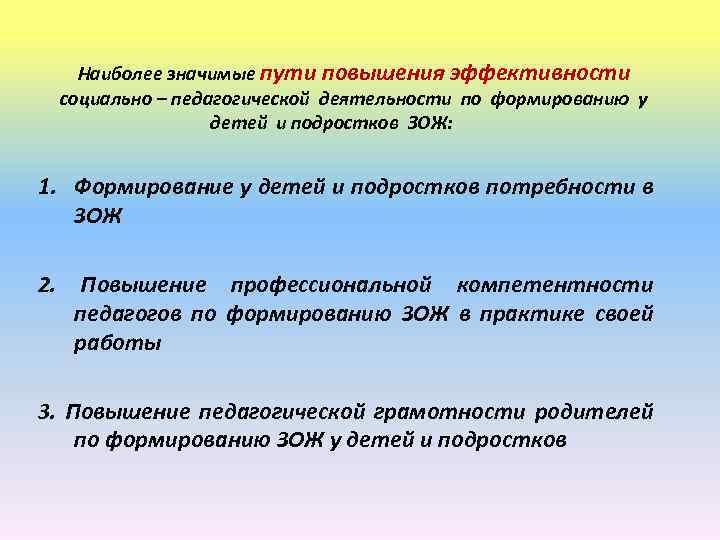 Наиболее значимые пути повышения эффективности социально – педагогической деятельности по формированию у детей и подростков ЗОЖ:

1. Формирование у детей и подростков потребности в ЗОЖ

2. Повышение профессиональной компетентности педагогов по формированию ЗОЖ в практике своей работы

3. Повышение педагогической грамотности родителей по формированию ЗОЖ у детей и подростков